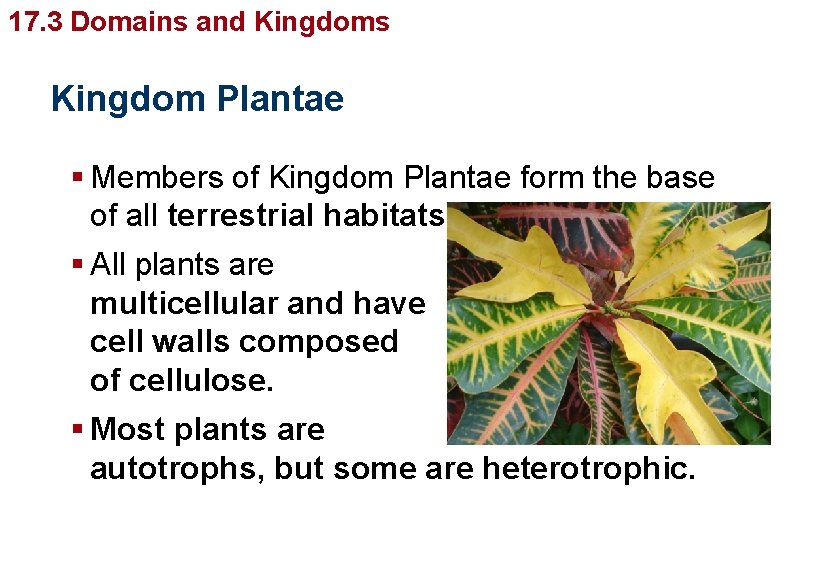 17.3 Domains and Kingdoms

Kingdom Plantae

▪ Members of Kingdom Plantae form the base of all terrestrial habitats

▪ All plants are multicellular and have cell walls composed of cellulose.

▪ Most plants are autotrophs, but some are heterotrophic.